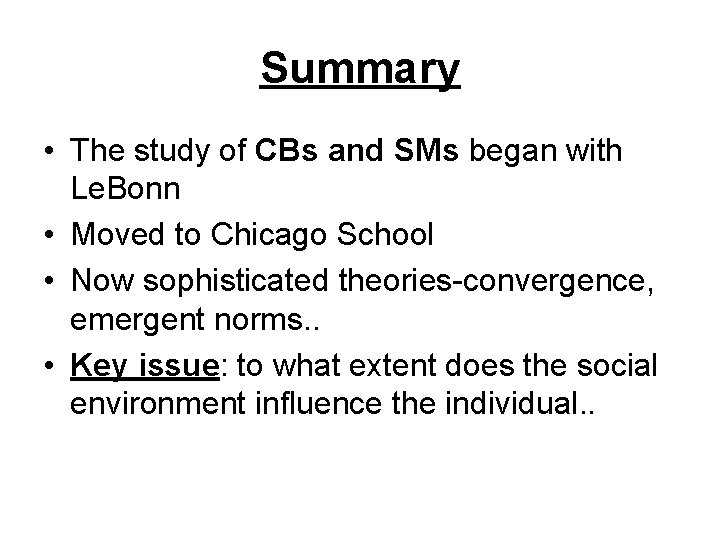 Summary

• The study of CBs and SMs began with LeBonn
• Moved to Chicago School
• Now sophisticated theories-convergence, emergent norms..
• Key issue: to what extent does the social environment influence the individual..